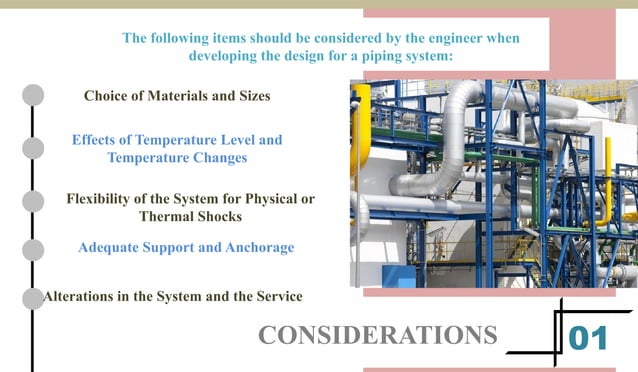 The following items should be considered by the engineer when developing the design for a piping system:

Choice of Materials and Sizes

Effects of Temperature Level and Temperature Changes

Flexibility of the System for Physical or Thermal Shocks

Adequate Support and Anchorage

Alterations in the System and the Service

CONSIDERATIONS

01